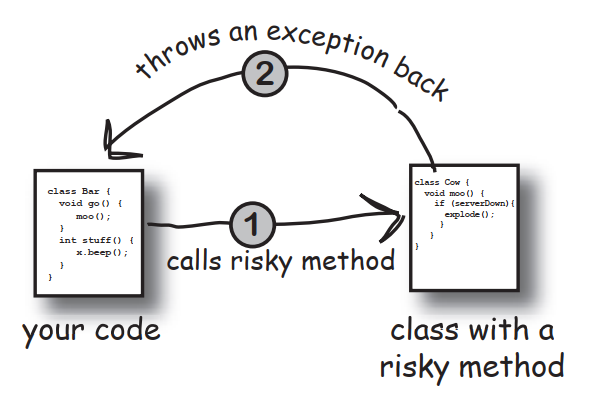 throws an exception back

2

class Bar {
  void go() {
    moo();
  }
  int stuff() {
    x.beep();
  }
}

1

calls risky method

class Cow {
  void moo() {
    if (serverDown){
      explode();
    }
  }
}

your code

class with a risky method